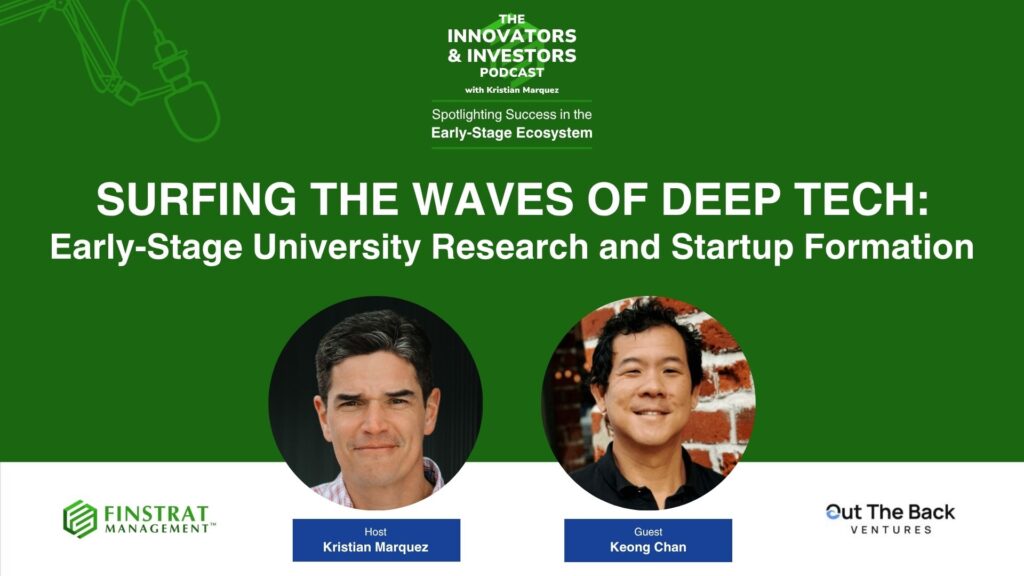 THE
INNOVATORS
& INVESTORS
PODCAST
with Kristian Marquez

Spotlighting Success in the
Early-Stage Ecosystem

SURFING THE WAVES OF DEEP TECH:
Early-Stage University Research and Startup Formation

FINSTRAT MANAGEMENT™

Host
Kristian Marquez

Guest
Keong Chan

Out The Back
VENTURES